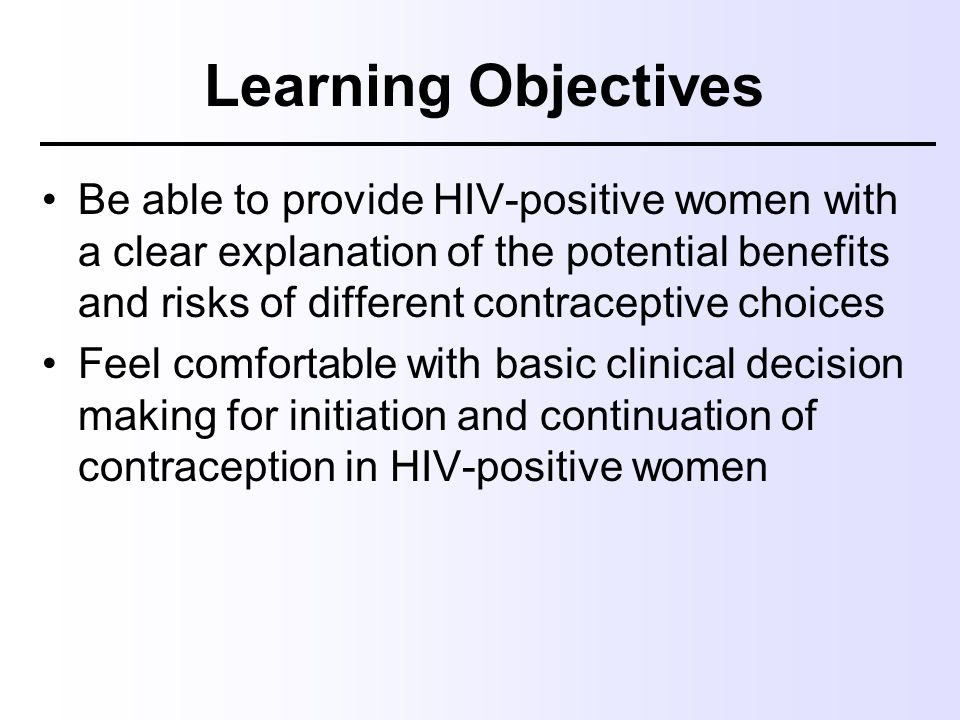 Learning Objectives

• Be able to provide HIV-positive women with a clear explanation of the potential benefits and risks of different contraceptive choices
• Feel comfortable with basic clinical decision making for initiation and continuation of contraception in HIV-positive women